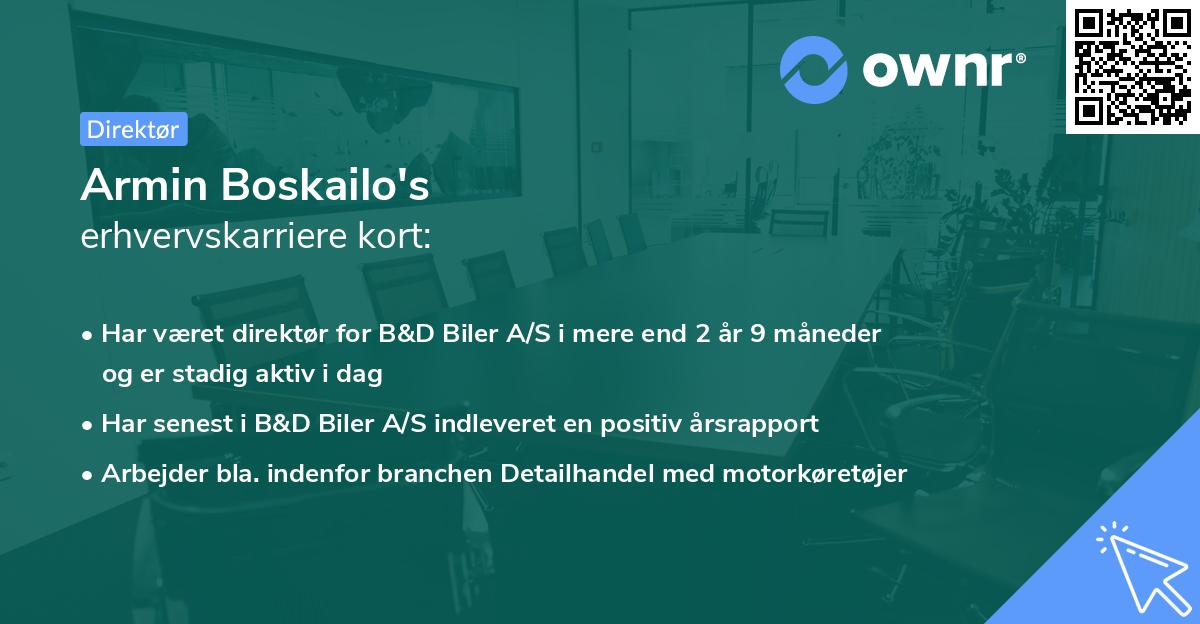 ownr®

Direktør

Armin Boskailo's
erhvervskarriere kort:

• Har været direktør for B&D Biler A/S i mere end 2 år 9 måneder og er stadig aktiv i dag
• Har senest i B&D Biler A/S indleveret en positiv årsrapport
• Arbejder bla. indenfor branchen Detailhandel med motorkøretøjer